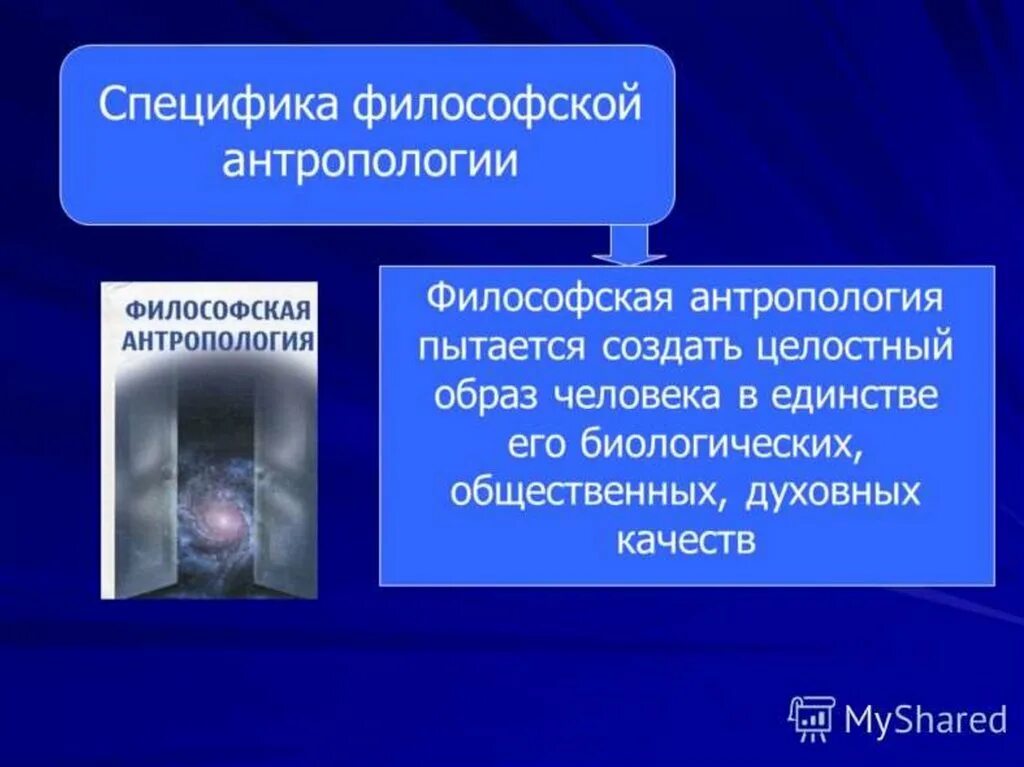 Специфика философской антропологии

ФИЛОСОФСКАЯ АНТРОПОЛОГИЯ

Философская антропология пытается создать целостный образ человека в единстве его биологических, общественных, духовных качеств

MyShared